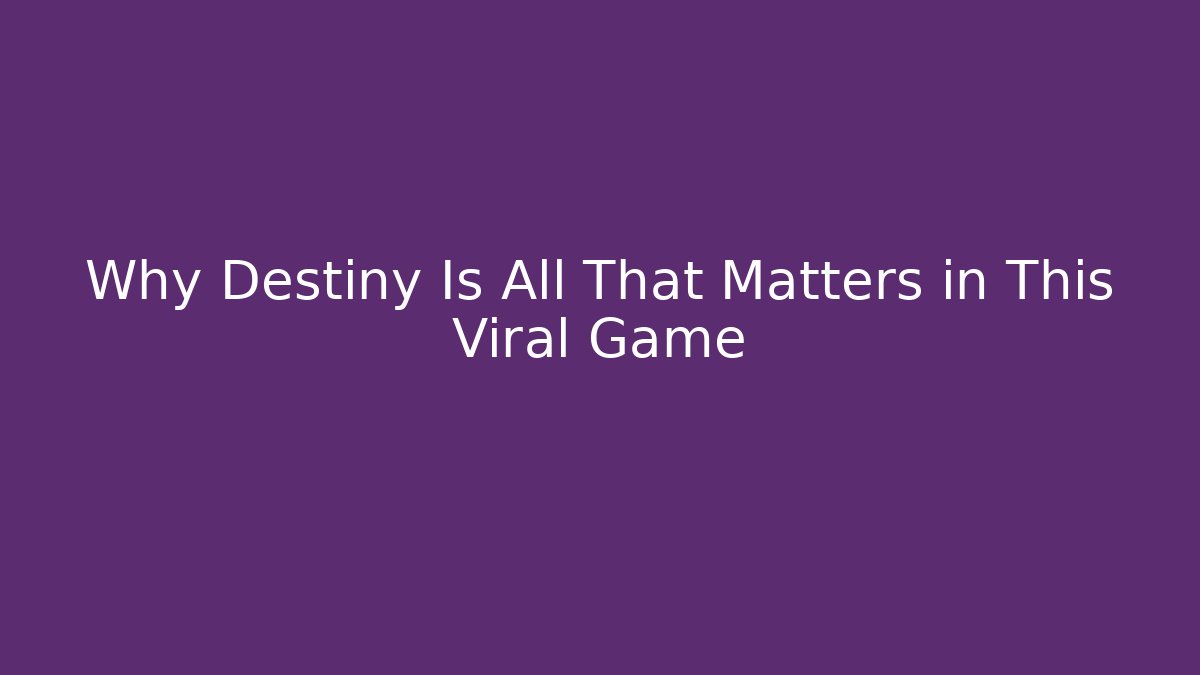 Why Destiny Is All That Matters in This Viral Game